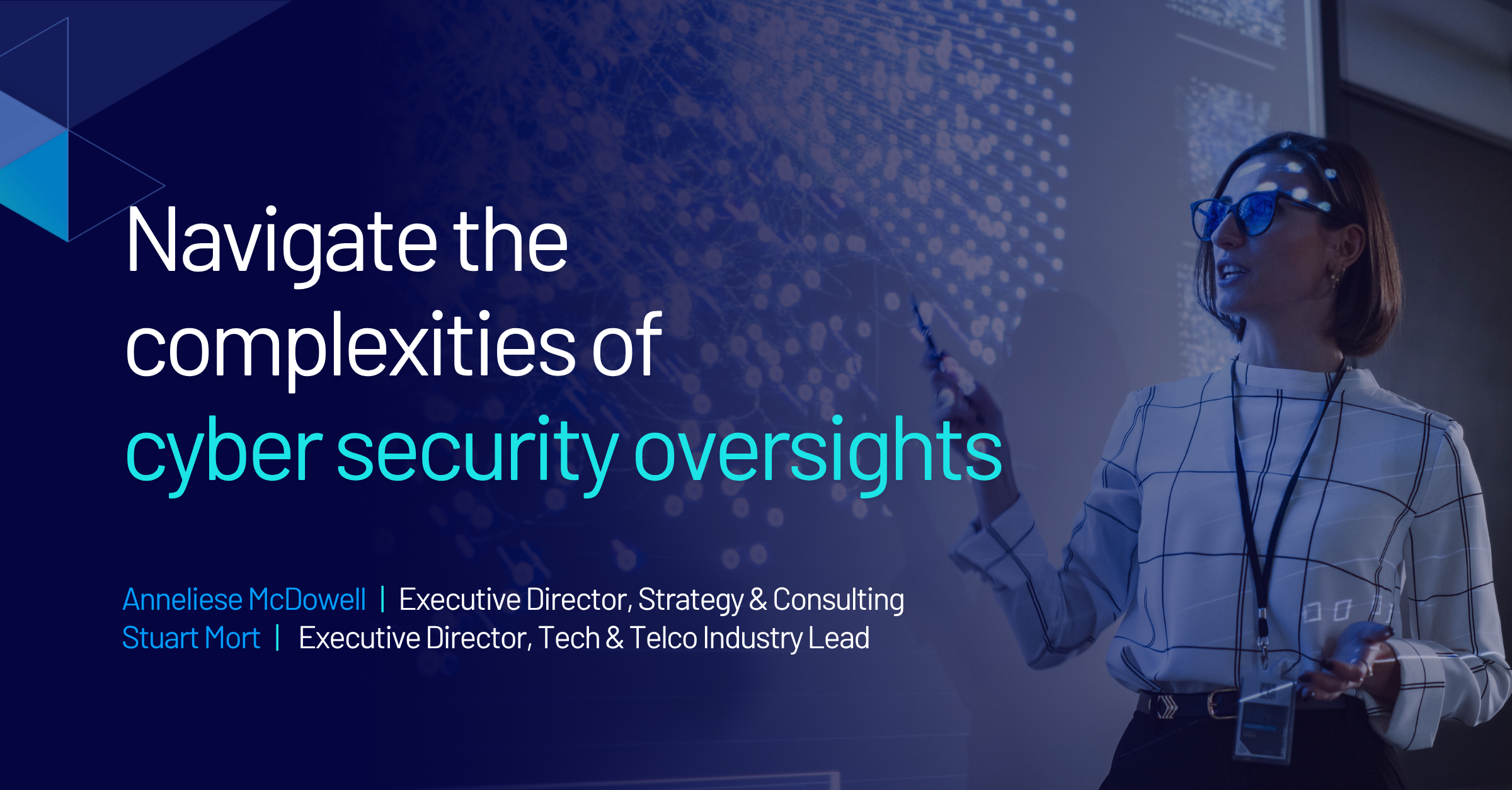 Navigate the complexities of cyber security oversights

Anneliese McDowell | Executive Director, Strategy & Consulting
Stuart Mort | Executive Director, Tech & Telco Industry Lead